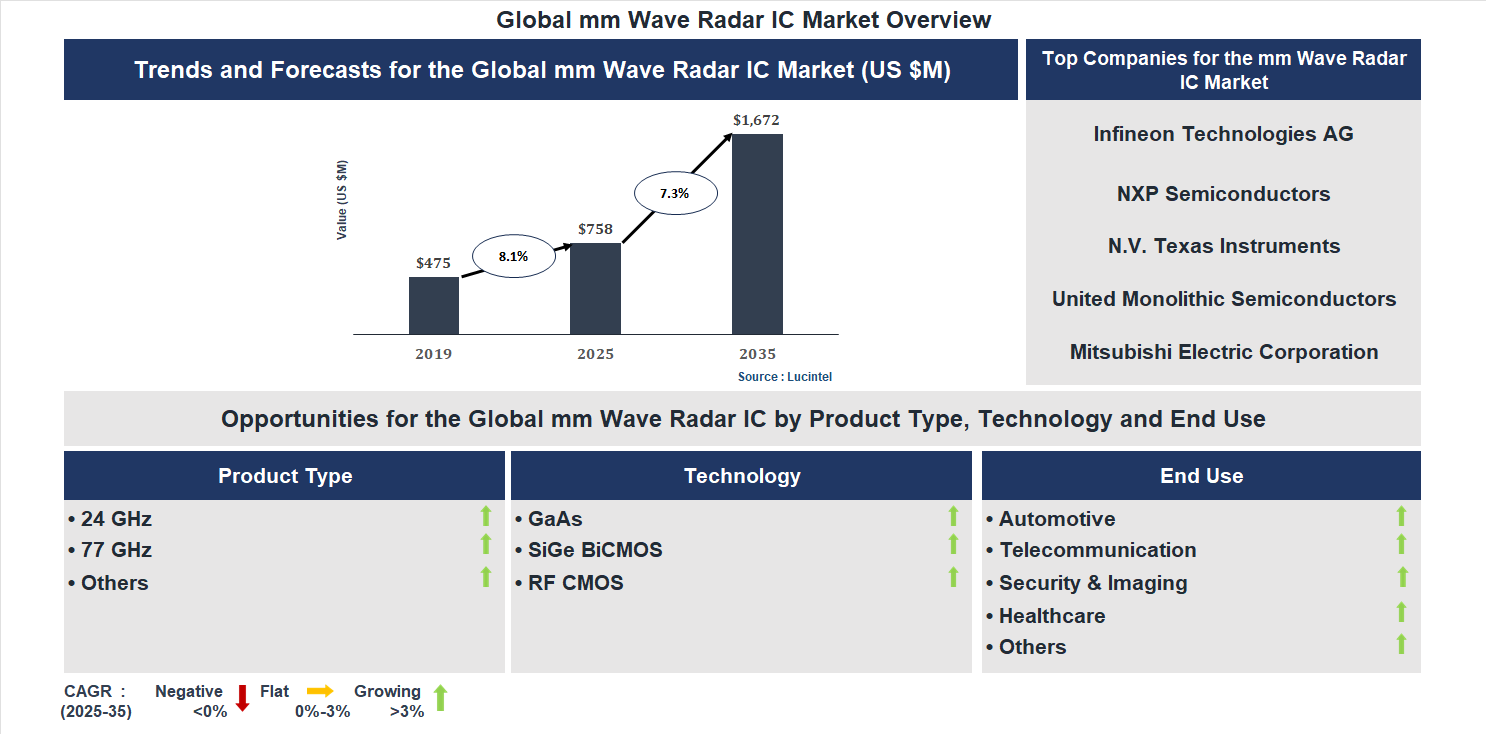 Global mm Wave Radar IC Market Overview

Trends and Forecasts for the Global mm Wave Radar IC Market (US $M)

Value (US $M)

$475

8.1%

$758

7.3%

$1,672

2019

2025

2035

Source : Lucintel

Top Companies for the mm Wave Radar IC Market

Infineon Technologies AG

NXP Semiconductors

N.V. Texas Instruments

United Monolithic Semiconductors

Mitsubishi Electric Corporation

Opportunities for the Global mm Wave Radar IC by Product Type, Technology and End Use

Product Type

• 24 GHz
• 77 GHz
• Others

Technology

• GaAs
• SiGe BiCMOS
• RF CMOS

End Use

• Automotive
• Telecommunication
• Security & Imaging
• Healthcare
• Others

CAGR : (2025-35)

Negative <0%

Flat 0%-3%

Growing >3%